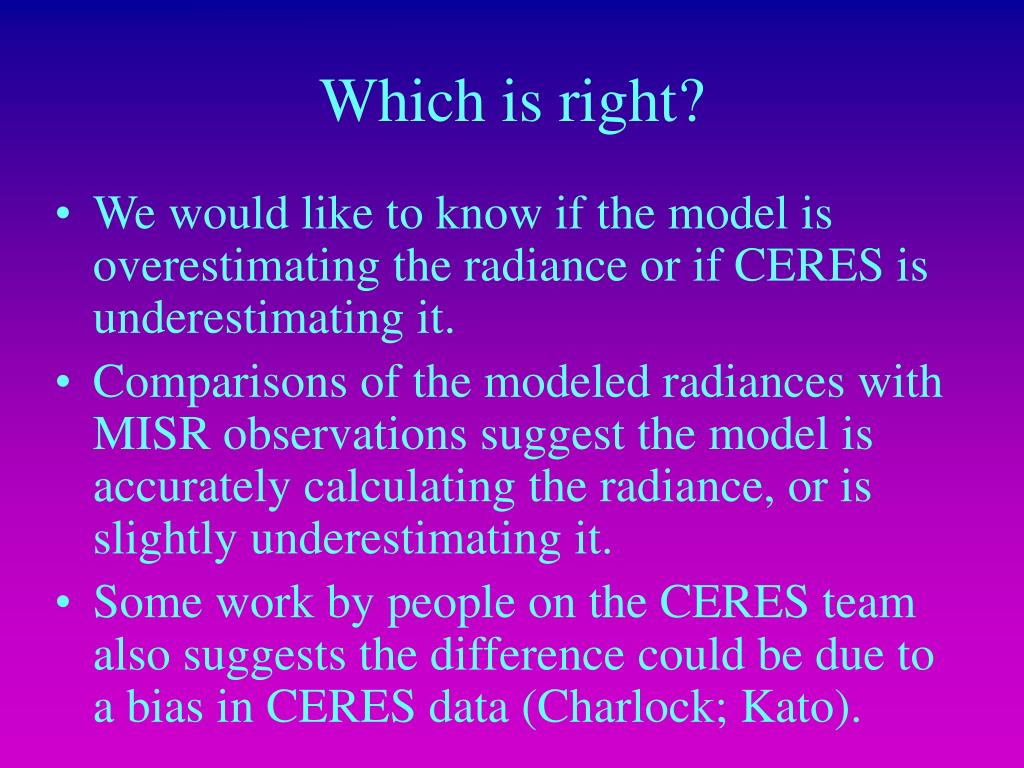 Which is right?

• We would like to know if the model is overestimating the radiance or if CERES is underestimating it.

• Comparisons of the modeled radiances with MISR observations suggest the model is accurately calculating the radiance, or is slightly underestimating it.

• Some work by people on the CERES team also suggests the difference could be due to a bias in CERES data (Charlock; Kato).